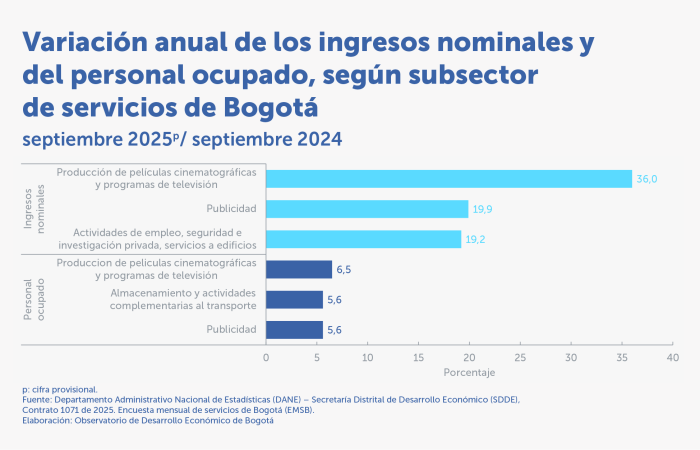 Variación anual de los ingresos nominales y del personal ocupado, según subsector de servicios de Bogotá

septiembre 2025$^p$/ septiembre 2024

Ingresos nominales

Producción de películas cinematográficas y programas de televisión 36,0

Publicidad 19,9

Actividades de empleo, seguridad e investigación privada, servicios a edificios 19,2

Personal ocupado

Produccion de peliculas cinematográficas y programas de televisión 6,5

Almacenamiento y actividades complementarias al transporte 5,6

Publicidad 5,6

0 5 10 15 20 25 30 35 40

Porcentaje

p: cifra provisional.
Fuente: Departamento Administrativo Nacional de Estadísticas (DANE) – Secretaría Distrital de Desarrollo Económico (SDDE), Contrato 1071 de 2025. Encuesta mensual de servicios de Bogotá (EMSB).
Elaboración: Observatorio de Desarrollo Económico de Bogotá